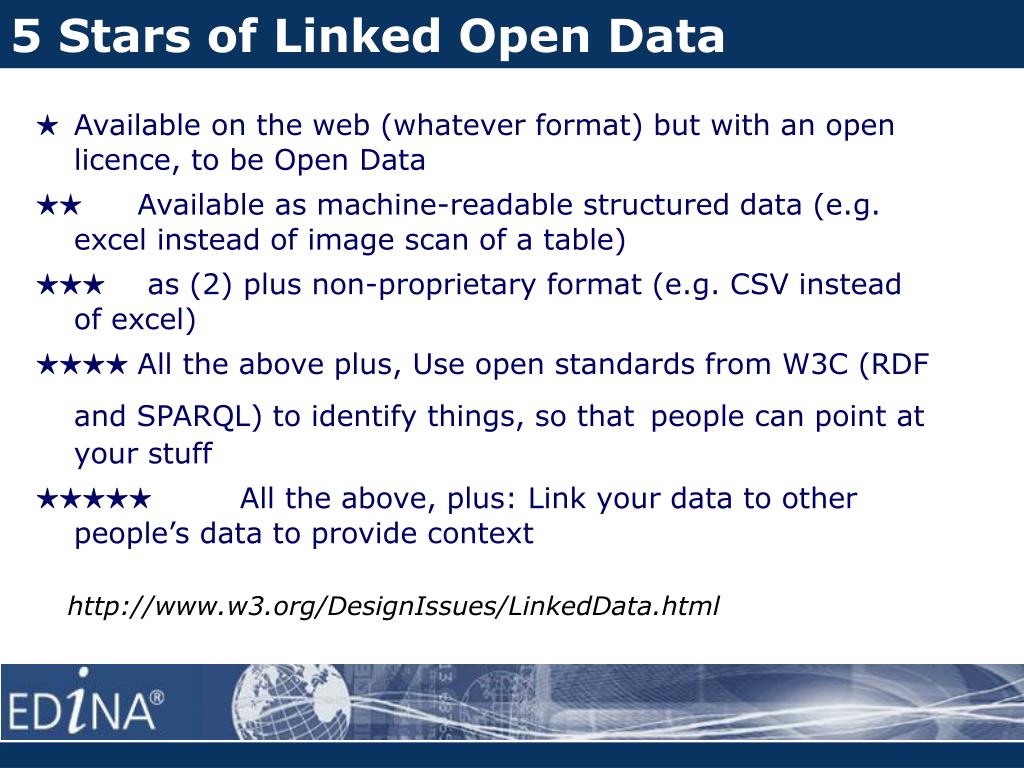 5 Stars of Linked Open Data

★ Available on the web (whatever format) but with an open licence, to be Open Data

★★ Available as machine-readable structured data (e.g. excel instead of image scan of a table)

★★★ as (2) plus non-proprietary format (e.g. CSV instead of excel)

★★★★ All the above plus, Use open standards from W3C (RDF and SPARQL) to identify things, so that people can point at your stuff

★★★★★ All the above, plus: Link your data to other people's data to provide context

http://www.w3.org/DesignIssues/LinkedData.html

EDiNA®